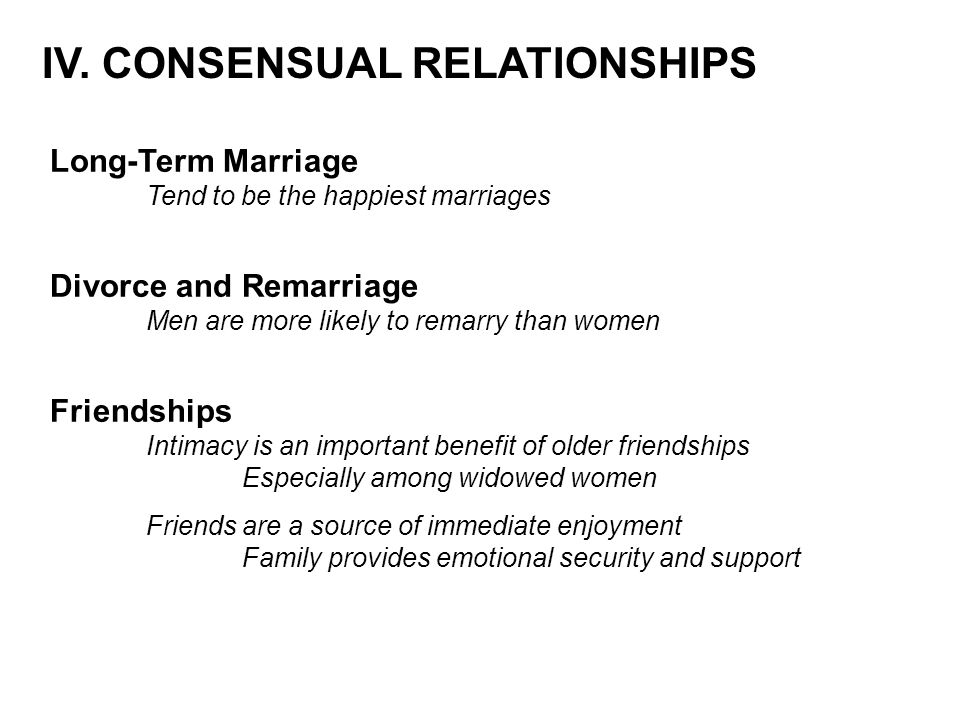 IV. CONSENSUAL RELATIONSHIPS

Long-Term Marriage
Tend to be the happiest marriages

Divorce and Remarriage
Men are more likely to remarry than women

Friendships
Intimacy is an important benefit of older friendships
Especially among widowed women

Friends are a source of immediate enjoyment
Family provides emotional security and support